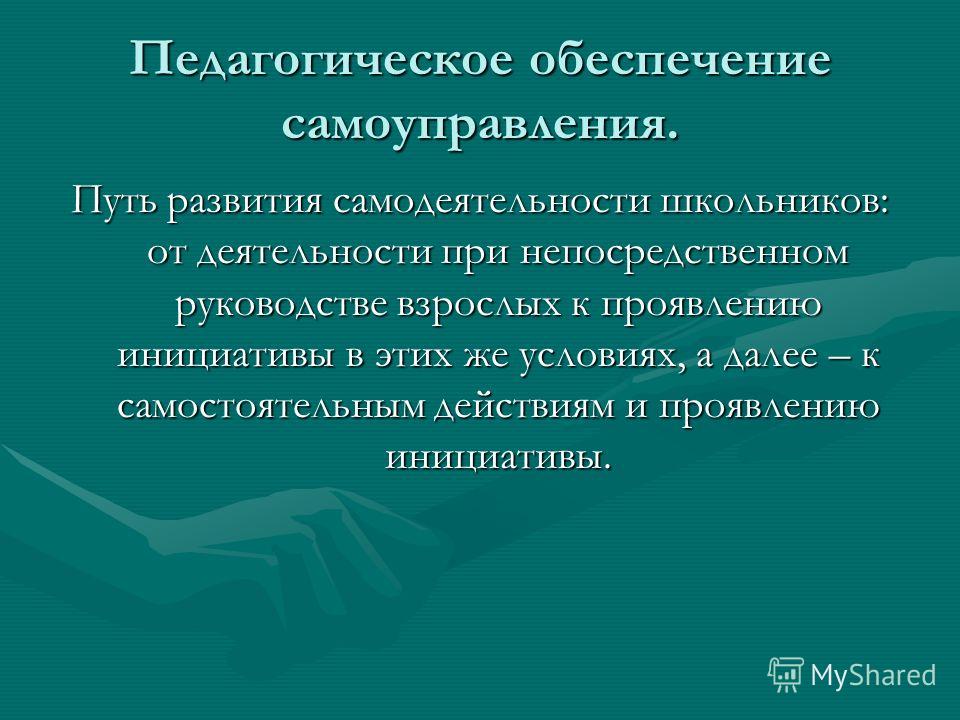 Педагогическое обеспечение самоуправления.

Путь развития самодеятельности школьников: от деятельности при непосредственном руководстве взрослых к проявлению инициативы в этих же условиях, а далее – к самостоятельным действиям и проявлению инициативы.

MyShared